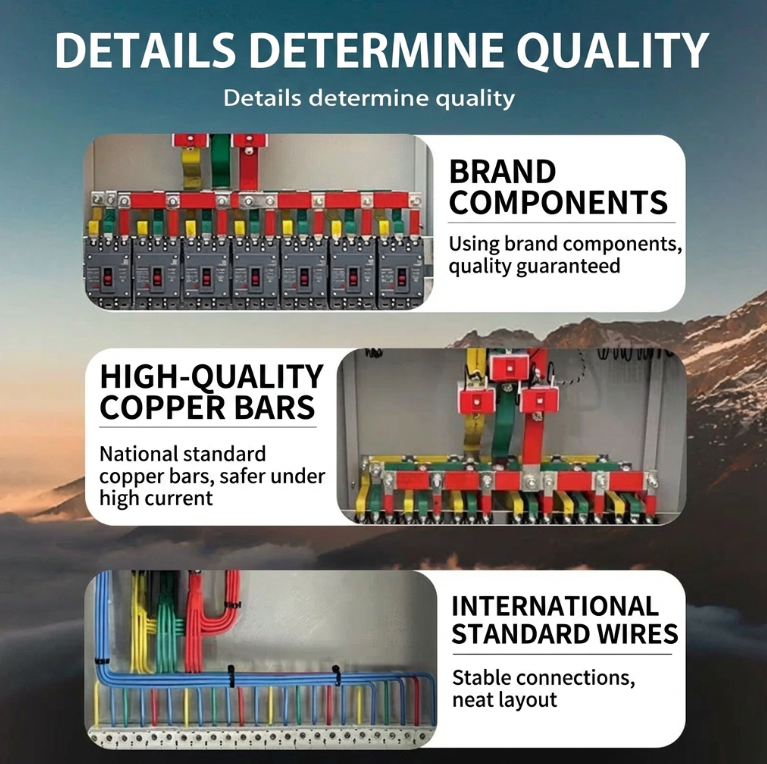 DETAILS DETERMINE QUALITY

Details determine quality

BRAND COMPONENTS

Using brand components, quality guaranteed

HIGH-QUALITY COPPER BARS

National standard copper bars, safer under high current

INTERNATIONAL STANDARD WIRES

Stable connections, neat layout